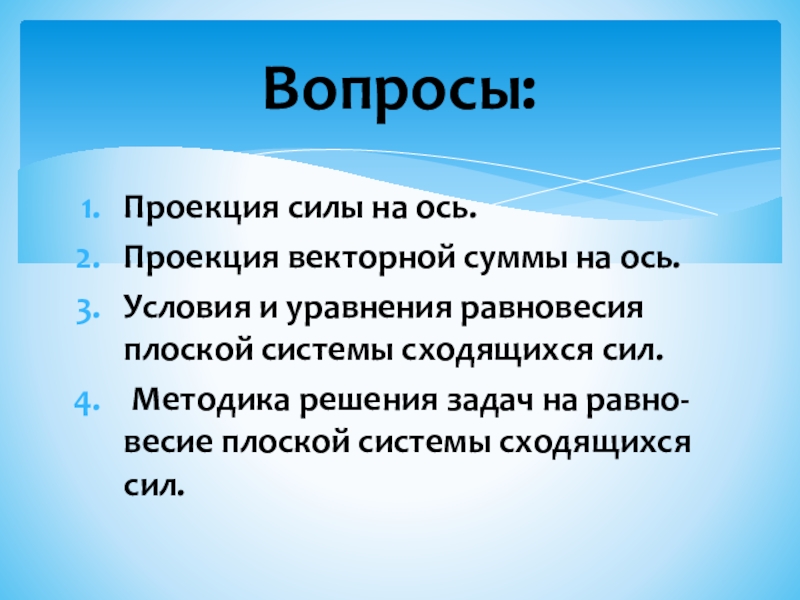 Вопросы:

1. Проекция силы на ось.
2. Проекция векторной суммы на ось.
3. Условия и уравнения равновесия плоской системы сходящихся сил.
4. Методика решения задач на равновесие плоской системы сходящихся сил.